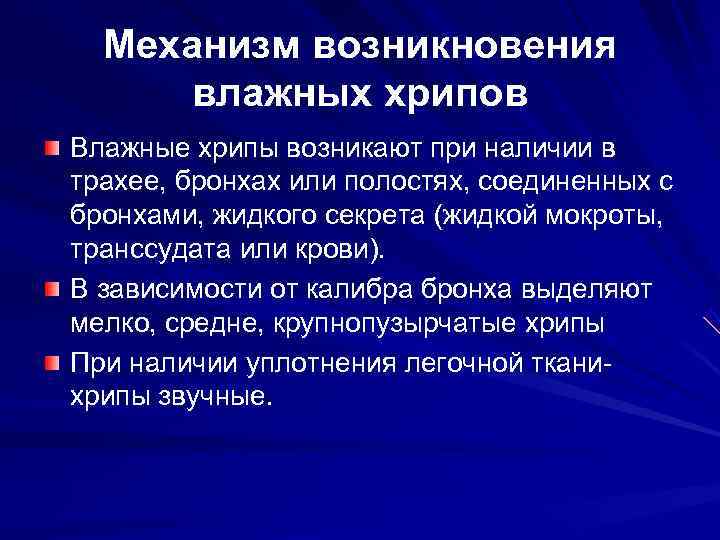 Механизм возникновения влажных хрипов

Влажные хрипы возникают при наличии в трахее, бронхах или полостях, соединенных с бронхами, жидкого секрета (жидкой мокроты, транссудата или крови).

В зависимости от калибра бронха выделяют мелко, средне, крупнопузырчатые хрипы

При наличии уплотнения легочной ткани- хрипы звучные.